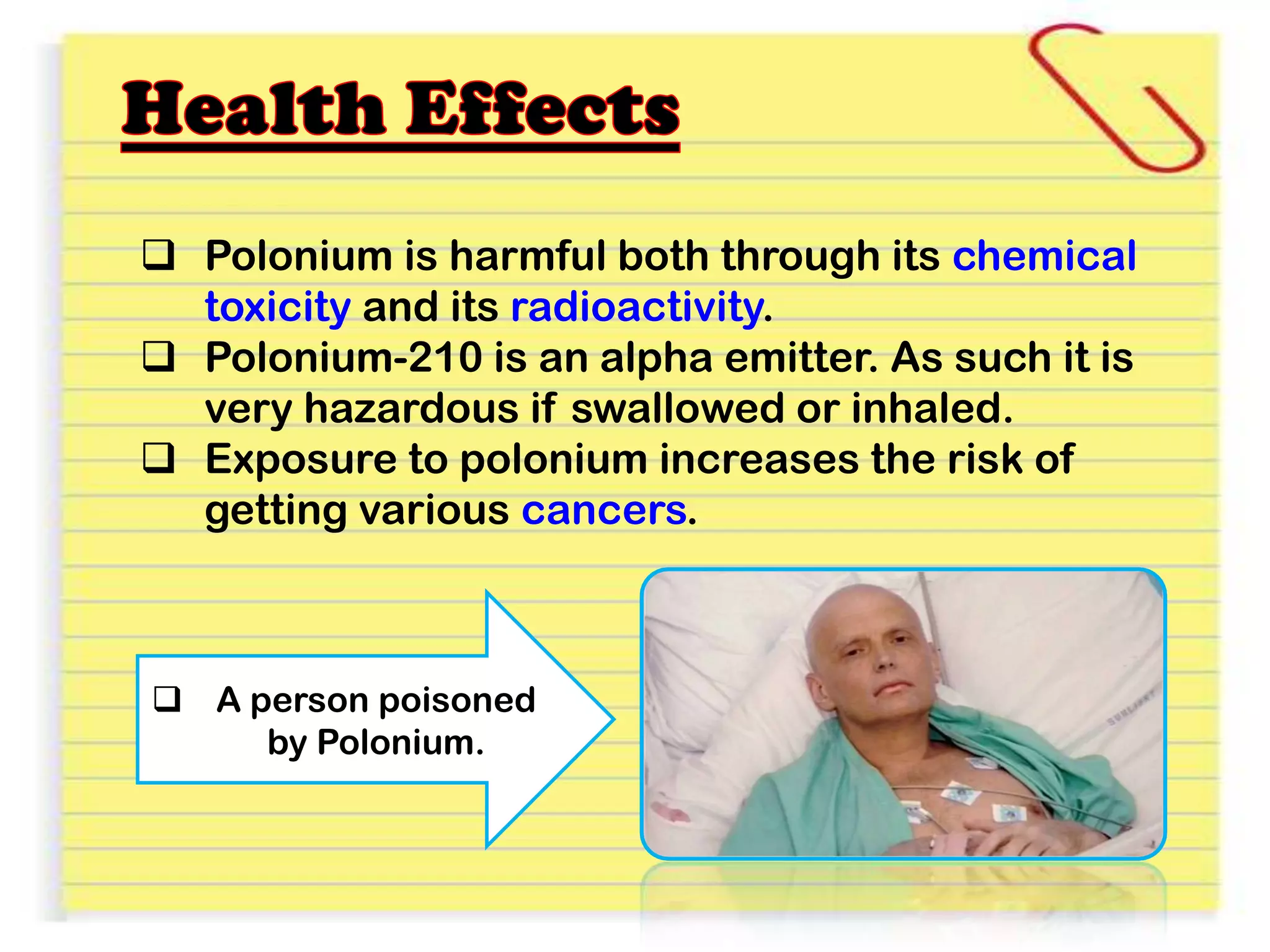 Health Effects

❑ Polonium is harmful both through its chemical toxicity and its radioactivity.

❑ Polonium-210 is an alpha emitter. As such it is very hazardous if swallowed or inhaled.

❑ Exposure to polonium increases the risk of getting various cancers.

❑ A person poisoned by Polonium.